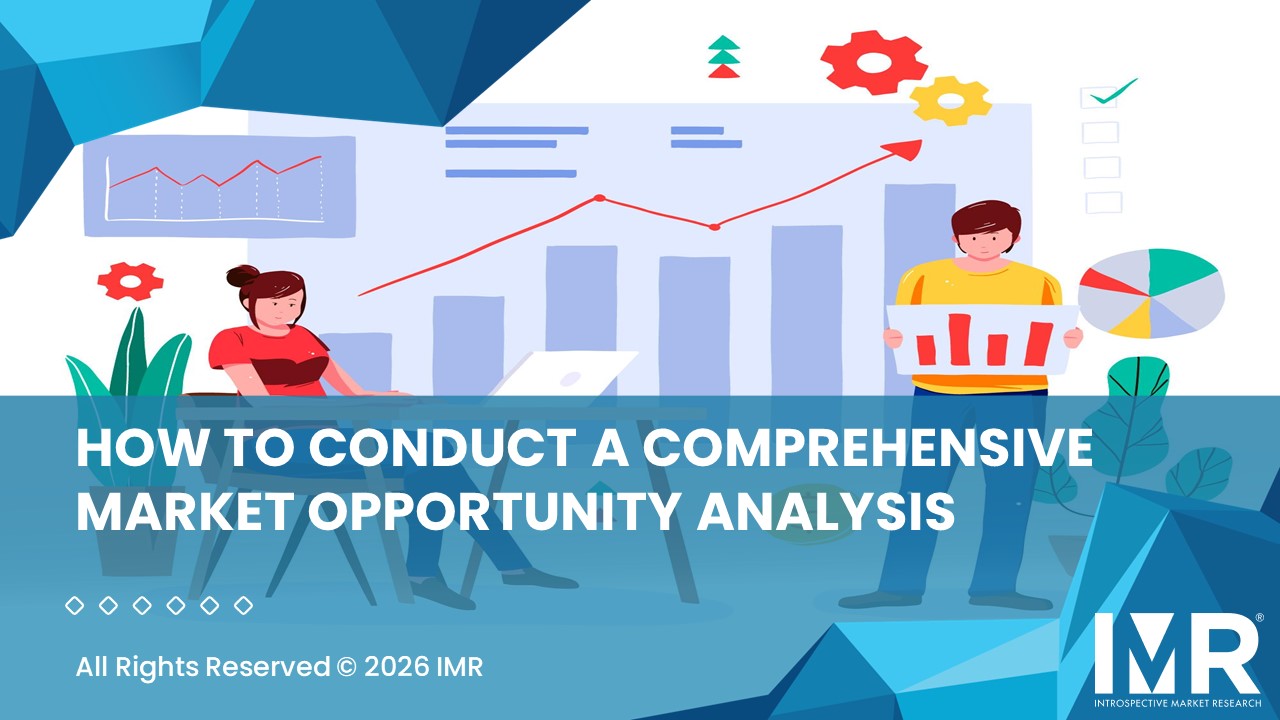 HOW TO CONDUCT A COMPREHENSIVE MARKET OPPORTUNITY ANALYSIS

All Rights Reserved © 2026 IMR

IMR®
INTROSPECTIVE MARKET RESEARCH